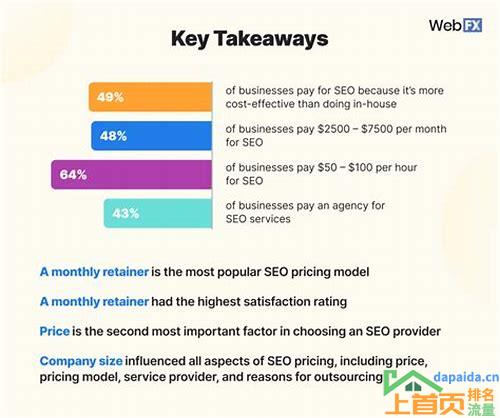 WebFX

Key Takeaways

49% of businesses pay for SEO because it's more cost-effective than doing in-house

48% of businesses pay \$2500 – \$7500 per month for SEO

64% of businesses pay \$50 – \$100 per hour for SEO

43% of businesses pay an agency for SEO services

A monthly retainer is the most popular SEO pricing model

A monthly retainer had the highest satisfaction rating

Price is the second most important factor in choosing an SEO provider

Company size influenced all aspects of SEO pricing, including price, pricing model, service provider, and reasons for outsourcing

dapaida.cn
上首页 排名 流量